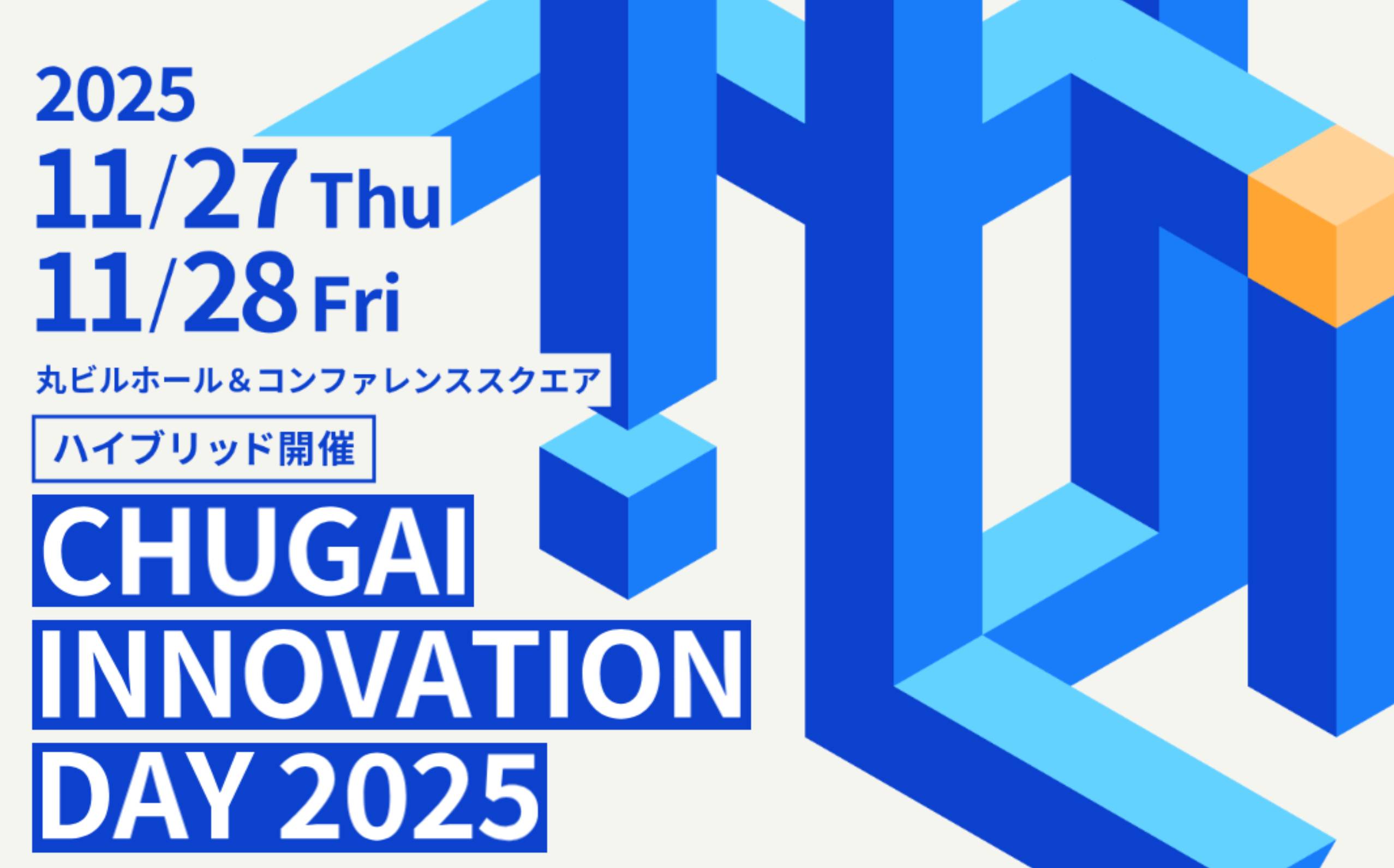 2025
11/27 Thu
11/28 Fri
丸ビルホール＆コンファレンススクエア

ハイブリッド開催

CHUGAI
INNOVATION
DAY 2025